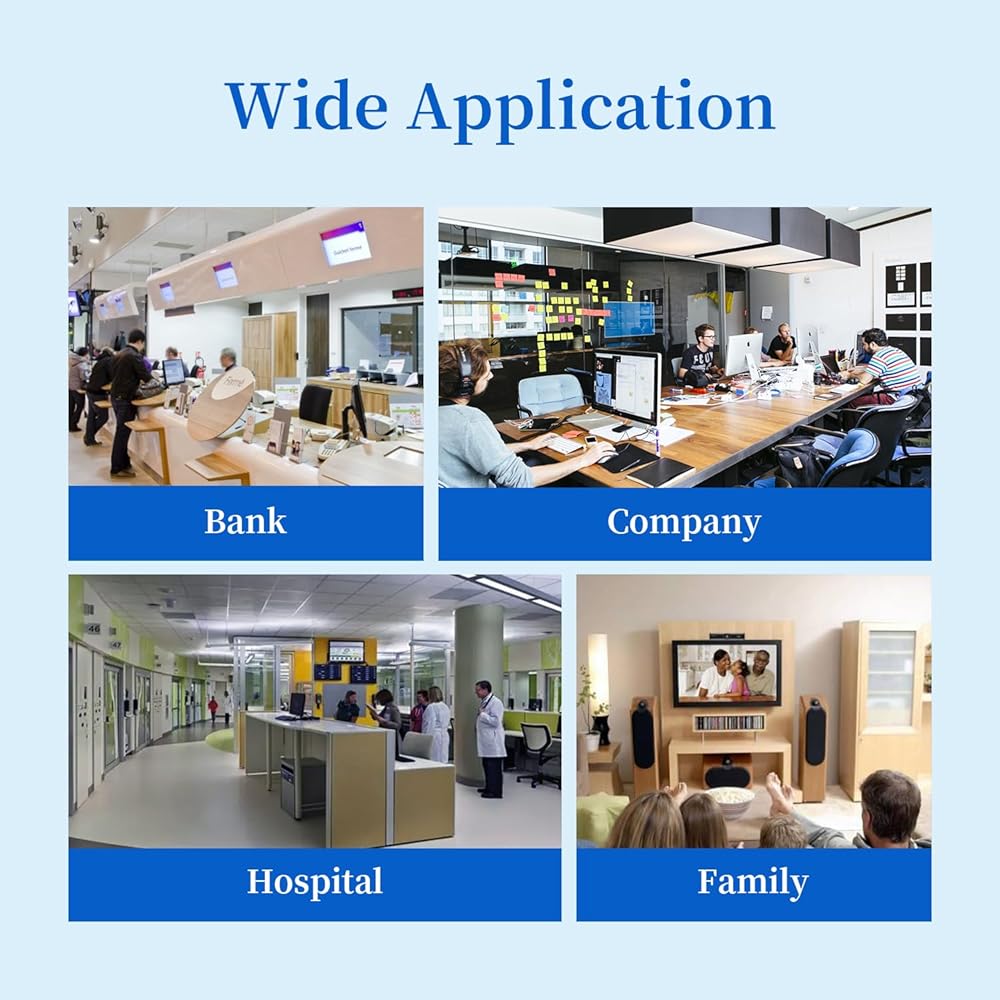 Wide Application

Bank

Company

Hospital

Family